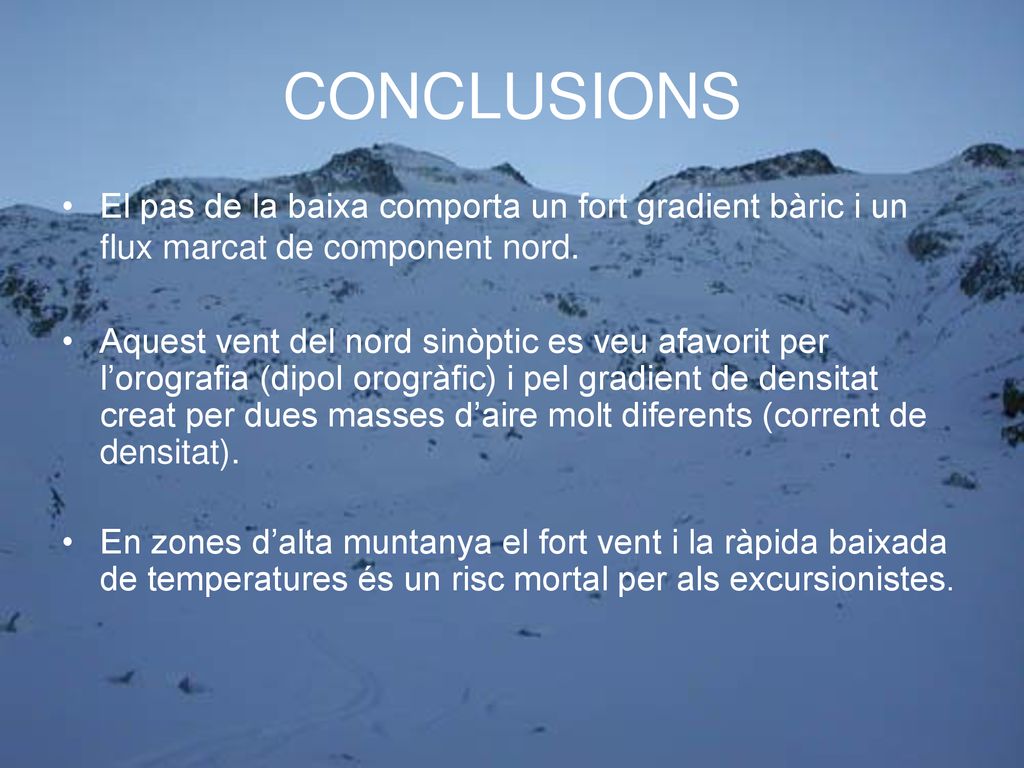 CONCLUSIONS

• El pas de la baixa comporta un fort gradient bàric i un flux marcat de component nord.

• Aquest vent del nord sinòptic es veu afavorit per l'orografia (dipol orogràfic) i pel gradient de densitat creat per dues masses d'aire molt diferents (corrent de densitat).

• En zones d'alta muntanya el fort vent i la ràpida baixada de temperatures és un risc mortal per als excursionistes.